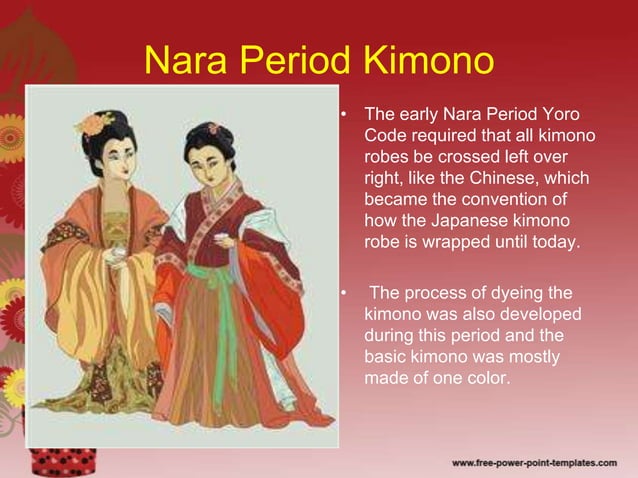 Nara Period Kimono

• The early Nara Period Yoro Code required that all kimono robes be crossed left over right, like the Chinese, which became the convention of how the Japanese kimono robe is wrapped until today.

• The process of dyeing the kimono was also developed during this period and the basic kimono was mostly made of one color.

www.free-power-point-templates.com